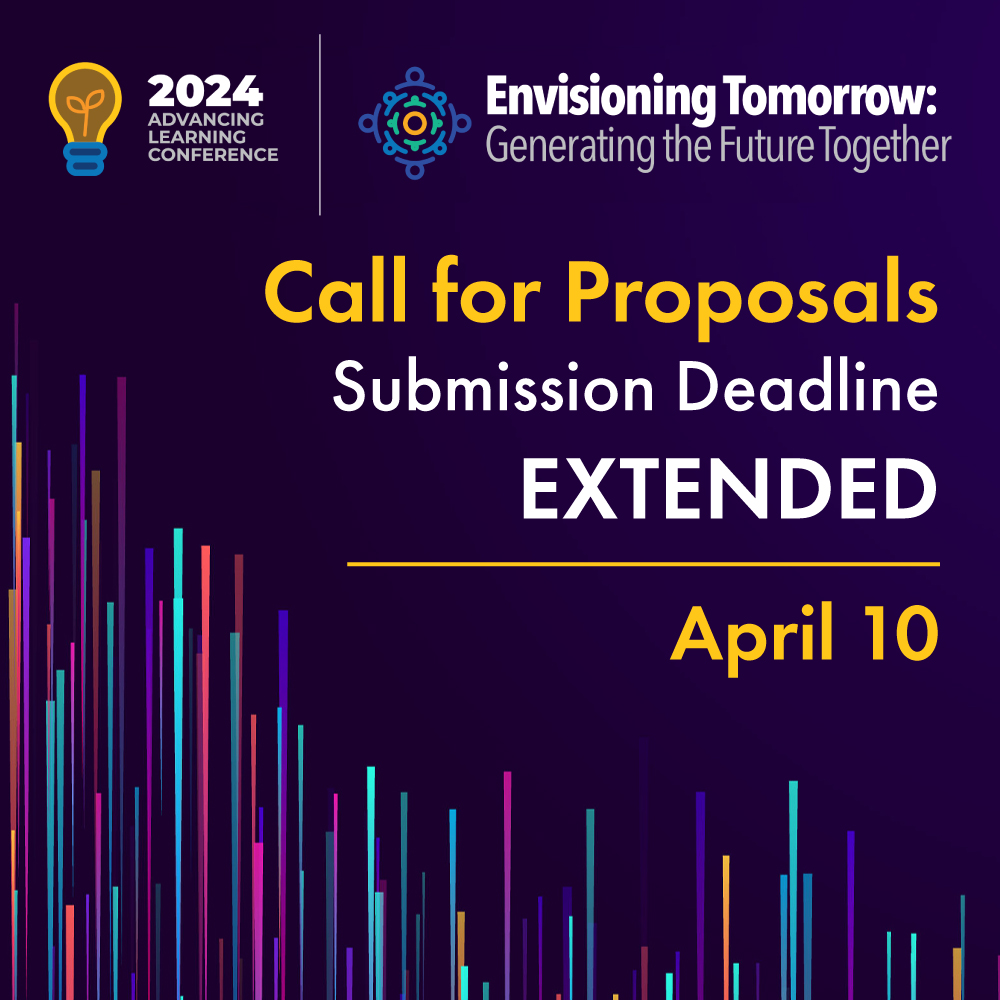 2024
ADVANCING
LEARNING
CONFERENCE

Envisioning Tomorrow:
Generating the Future Together

Call for Proposals
Submission Deadline
EXTENDED

April 10